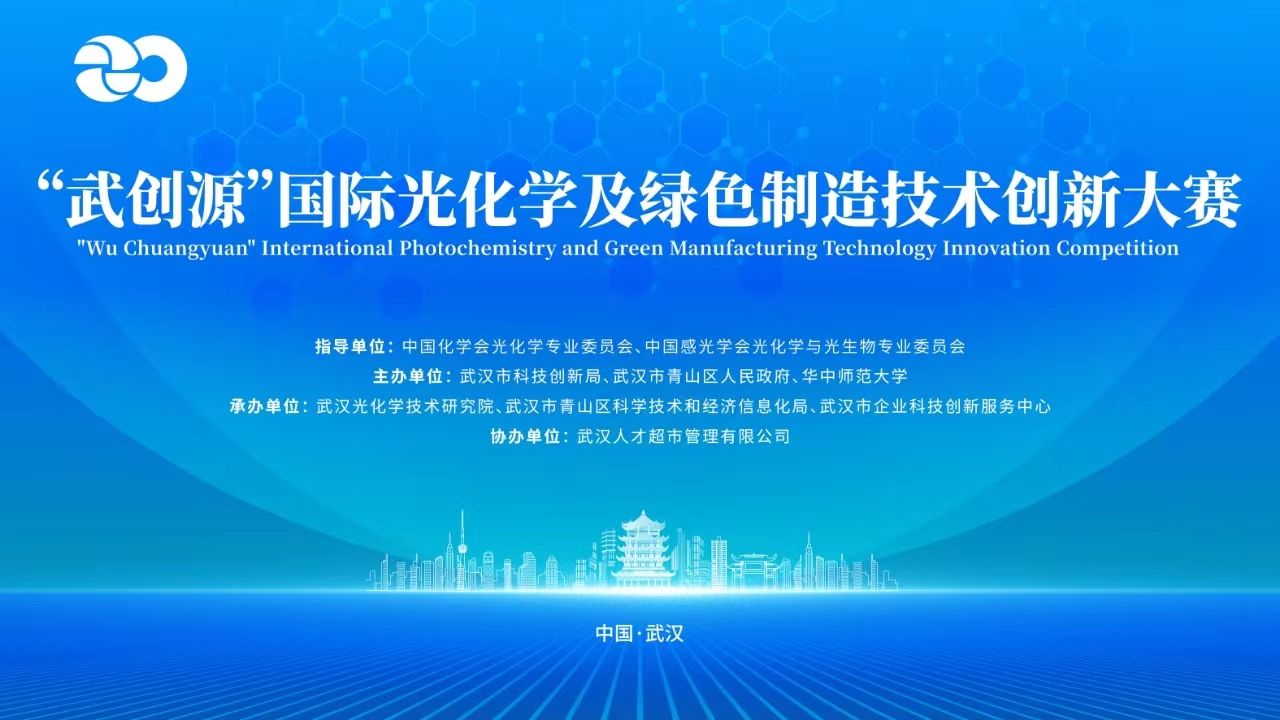 “武创源”国际光化学及绿色制造技术创新大赛
"Wu Chuangyuan" International Photochemistry and Green Manufacturing Technology Innovation Competition

指导单位：中国化学会光化学专业委员会、中国感光学会光化学与光生物专业委员会
主办单位：武汉市科技创新局、武汉市青山区人民政府、华中师范大学
承办单位：武汉光化学技术研究院、武汉市青山区科学技术和经济信息化局、武汉市企业科技创新服务中心
协办单位：武汉人才超市管理有限公司

中国·武汉